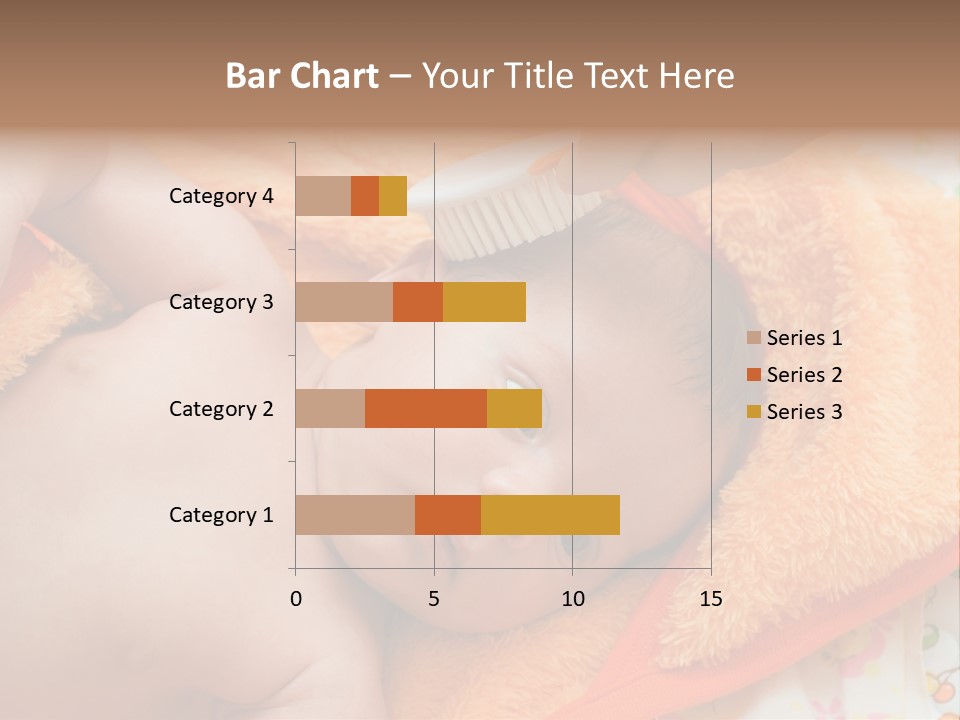 Bar Chart – Your Title Text Here

Category 4
Category 3
Category 2
Category 1

0
5
10
15

Series 1
Series 2
Series 3